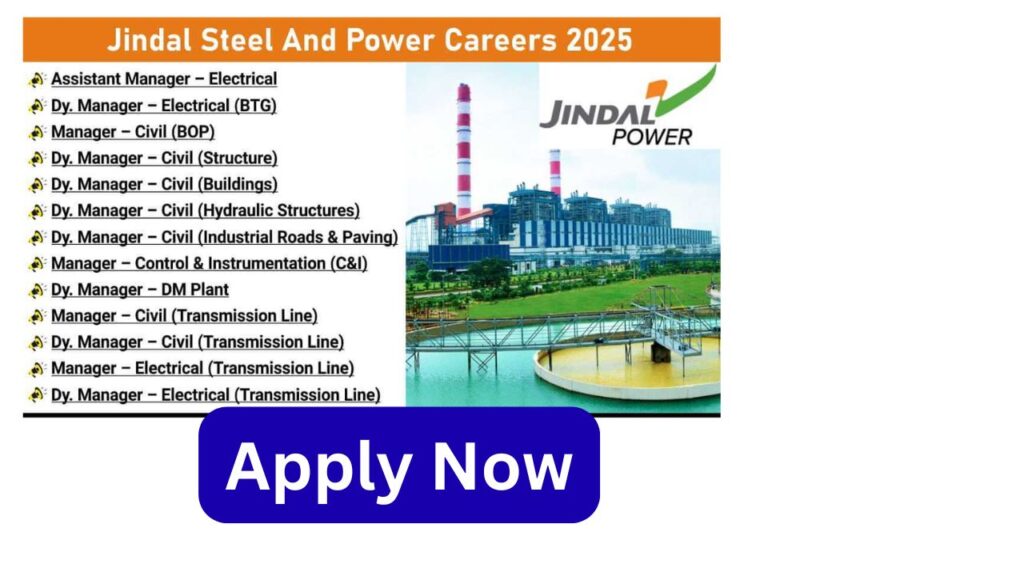 Jindal Steel And Power Careers 2025

Assistant Manager – Electrical
Dy. Manager – Electrical (BTG)
Manager – Civil (BOP)
Dy. Manager – Civil (Structure)
Dy. Manager – Civil (Buildings)
Dy. Manager – Civil (Hydraulic Structures)
Dy. Manager – Civil (Industrial Roads & Paving)
Manager – Control & Instrumentation (C&I)
Dy. Manager – DM Plant
Manager – Civil (Transmission Line)
Dy. Manager – Civil (Transmission Line)
Manager – Electrical (Transmission Line)
Dy. Manager – Electrical (Transmission Line)

JINDAL POWER

Apply Now